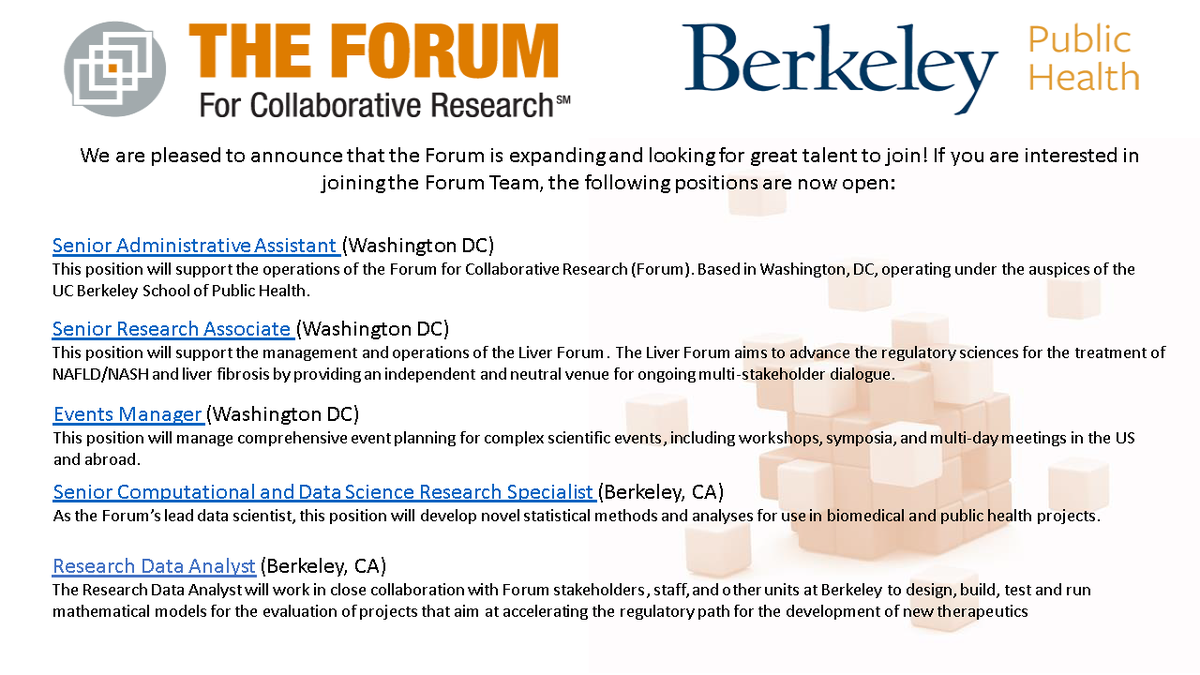 THE FORUM
For Collaborative Research℠

Berkeley Public Health

We are pleased to announce that the Forum is expanding and looking for great talent to join! If you are interested in joining the Forum Team, the following positions are now open:

Senior Administrative Assistant (Washington DC)
This position will support the operations of the Forum for Collaborative Research (Forum). Based in Washington, DC, operating under the auspices of the UC Berkeley School of Public Health.

Senior Research Associate (Washington DC)
This position will support the management and operations of the Liver Forum. The Liver Forum aims to advance the regulatory sciences for the treatment of NAFLD/NASH and liver fibrosis by providing an independent and neutral venue for ongoing multi-stakeholder dialogue.

Events Manager (Washington DC)
This position will manage comprehensive event planning for complex scientific events, including workshops, symposia, and multi-day meetings in the US and abroad.

Senior Computational and Data Science Research Specialist (Berkeley, CA)
As the Forum's lead data scientist, this position will develop novel statistical methods and analyses for use in biomedical and public health projects.

Research Data Analyst (Berkeley, CA)
The Research Data Analyst will work in close collaboration with Forum stakeholders, staff, and other units at Berkeley to design, build, test and run mathematical models for the evaluation of projects that aim at accelerating the regulatory path for the development of new therapeutics